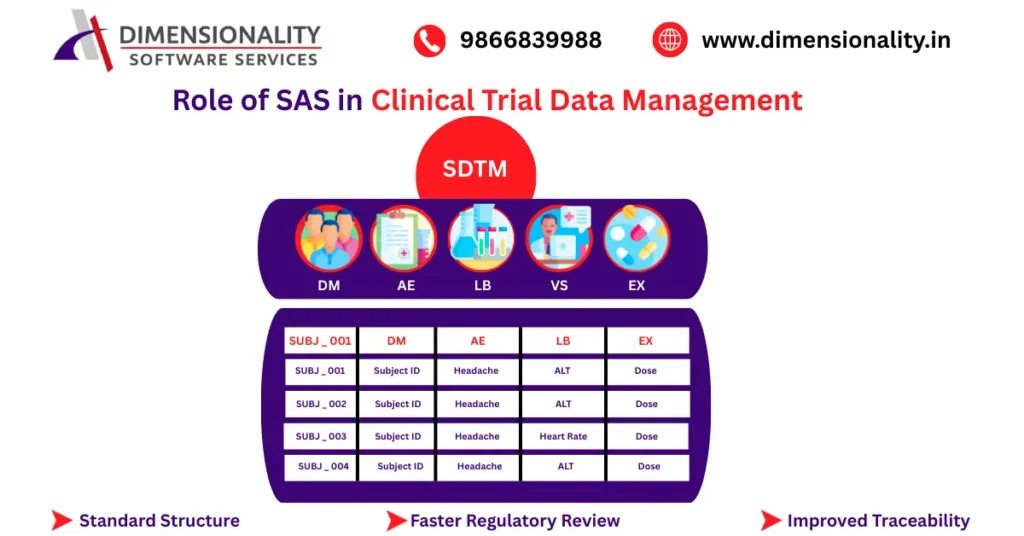 DIMENSIONALITY
SOFTWARE SERVICES

9866839988

www.dimensionality.in

Role of SAS in Clinical Trial Data Management

SDTM

DM AE LB VS EX

| SUBJ _ 001 | DM | AE | LB | EX |
|---|---|---|---|---|
| SUBJ _ 001 | Subject ID | Headache | ALT | Dose |
| SUBJ _ 002 | Subject ID | Headache | ALT | Dose |
| SUBJ _ 003 | Subject ID | Headache | Heart Rate | Dose |
| SUBJ _ 004 | Subject ID | Headache | ALT | Dose |

Standard Structure

Faster Regulatory Review

Improved Traceability